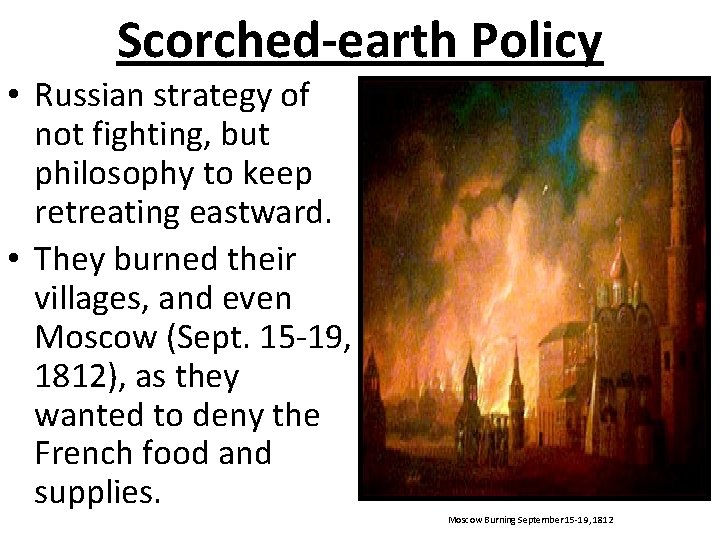 Scorched-earth Policy

• Russian strategy of not fighting, but philosophy to keep retreating eastward.

• They burned their villages, and even Moscow (Sept. 15-19, 1812), as they wanted to deny the French food and supplies.

Moscow Burning September 15-19, 1812